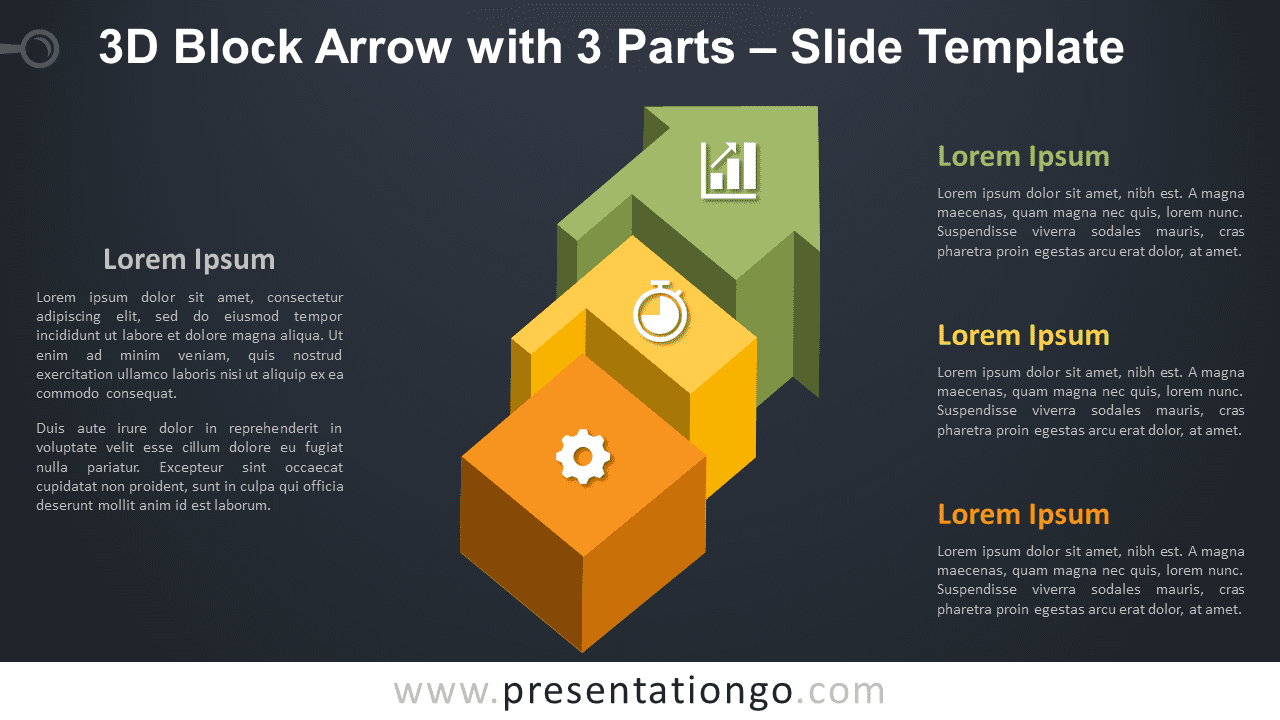 3D Block Arrow with 3 Parts – Slide Template

Lorem Ipsum

Lorem ipsum dolor sit amet, consectetur adipiscing elit, sed do eiusmod tempor incididunt ut labore et dolore magna aliqua. Ut enim ad minim veniam, quis nostrud exercitation ullamco laboris nisi ut aliquip ex ea commodo consequat.

Duis aute irure dolor in reprehenderit in voluptate velit esse cillum dolore eu fugiat nulla pariatur. Excepteur sint occaecat cupidatat non proident, sunt in culpa qui officia deserunt mollit anim id est laborum.

Lorem Ipsum

Lorem ipsum dolor sit amet, nibh est. A magna maecenas, quam magna nec quis, lorem nunc. Suspendisse viverra sodales mauris, cras pharetra proin egestas arcu erat dolor, at amet.

Lorem Ipsum

Lorem ipsum dolor sit amet, nibh est. A magna maecenas, quam magna nec quis, lorem nunc. Suspendisse viverra sodales mauris, cras pharetra proin egestas arcu erat dolor, at amet.

Lorem Ipsum

Lorem ipsum dolor sit amet, nibh est. A magna maecenas, quam magna nec quis, lorem nunc. Suspendisse viverra sodales mauris, cras pharetra proin egestas arcu erat dolor, at amet.

www.presentationgo.com